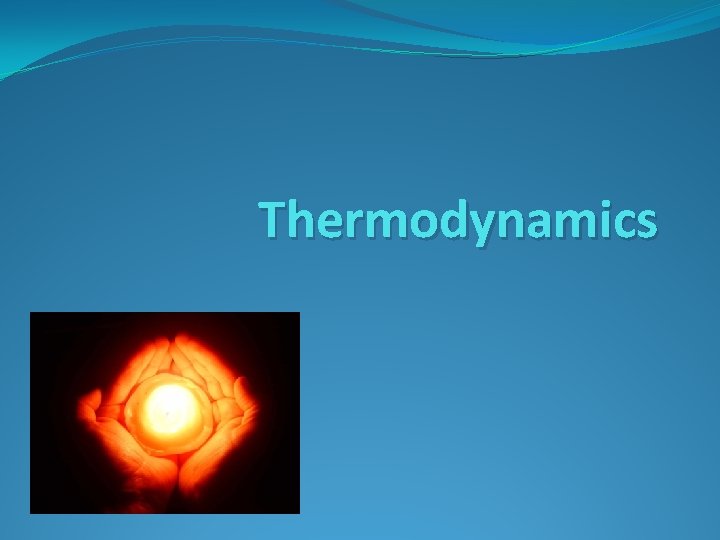 Thermodynamics